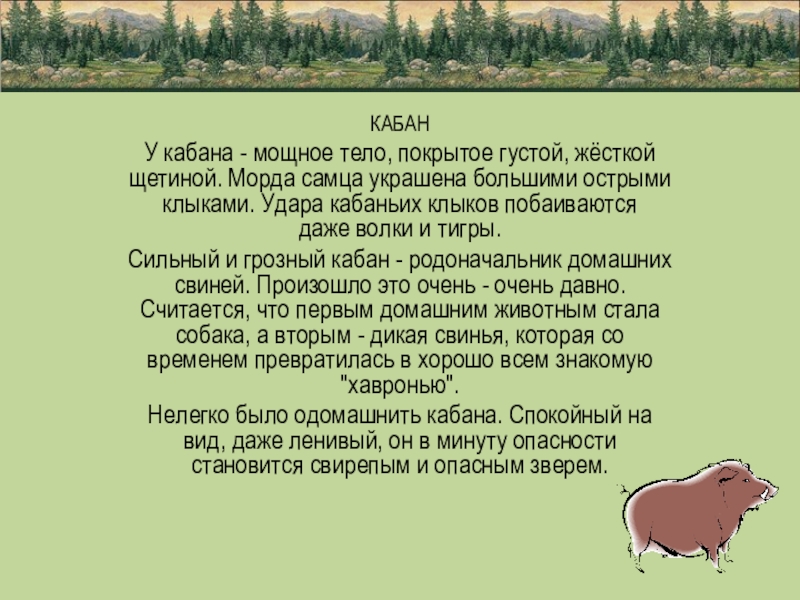 КАБАН

У кабана - мощное тело, покрытое густой, жёсткой щетиной. Морда самца украшена большими острыми клыками. Удара кабаньих клыков побаиваются даже волки и тигры.

Сильный и грозный кабан - родоначальник домашних свиней. Произошло это очень - очень давно. Считается, что первым домашним животным стала собака, а вторым - дикая свинья, которая со временем превратилась в хорошо всем знакомую "хавронью".

Нелегко было одомашнить кабана. Спокойный на вид, даже ленивый, он в минуту опасности становится свирепым и опасным зверем.